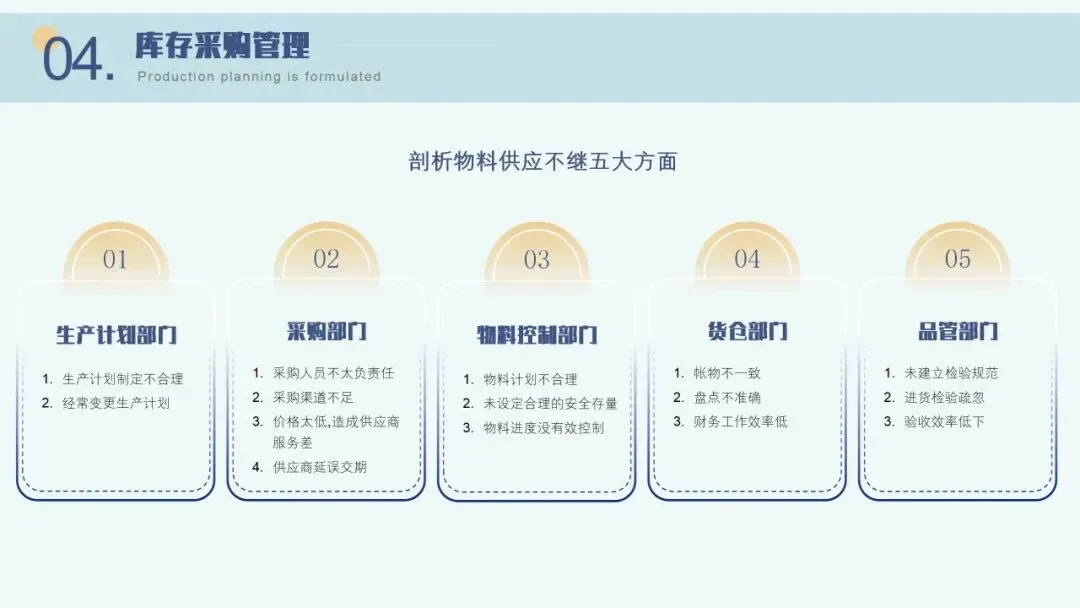 04. 库存采购管理
Production planning is formulated

剖析物料供应不继五大方面

01
生产计划部门
1. 生产计划制定不合理
2. 经常变更生产计划

02
采购部门
1. 采购人员不太负责任
2. 采购渠道不足
3. 价格太低,造成供应商服务差
4. 供应商延误交期

03
物料控制部门
1. 物料计划不合理
2. 未设定合理的安全存量
3. 物料进度没有效控制

04
货仓部门
1. 帐物不一致
2. 盘点不准确
3. 财务工作效率低

05
品管部门
1. 未建立检验规范
2. 进货检验疏忽
3. 验收效率低下